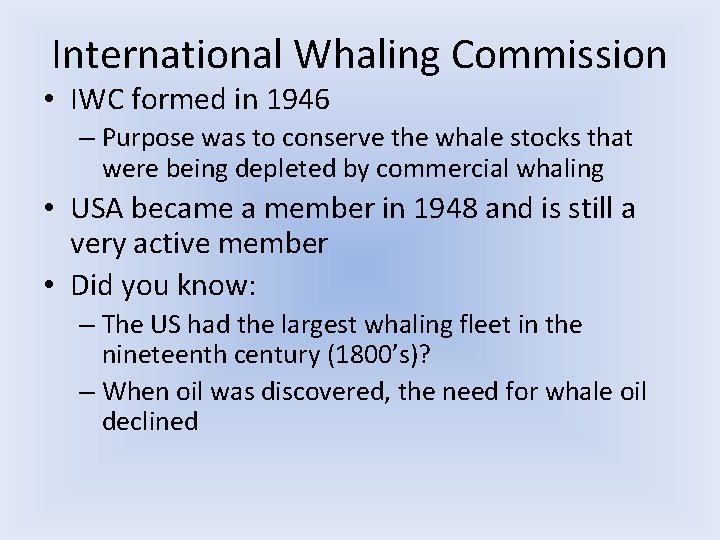 International Whaling Commission

• IWC formed in 1946
– Purpose was to conserve the whale stocks that were being depleted by commercial whaling

• USA became a member in 1948 and is still a very active member

• Did you know:
– The US had the largest whaling fleet in the nineteenth century (1800's)?
– When oil was discovered, the need for whale oil declined